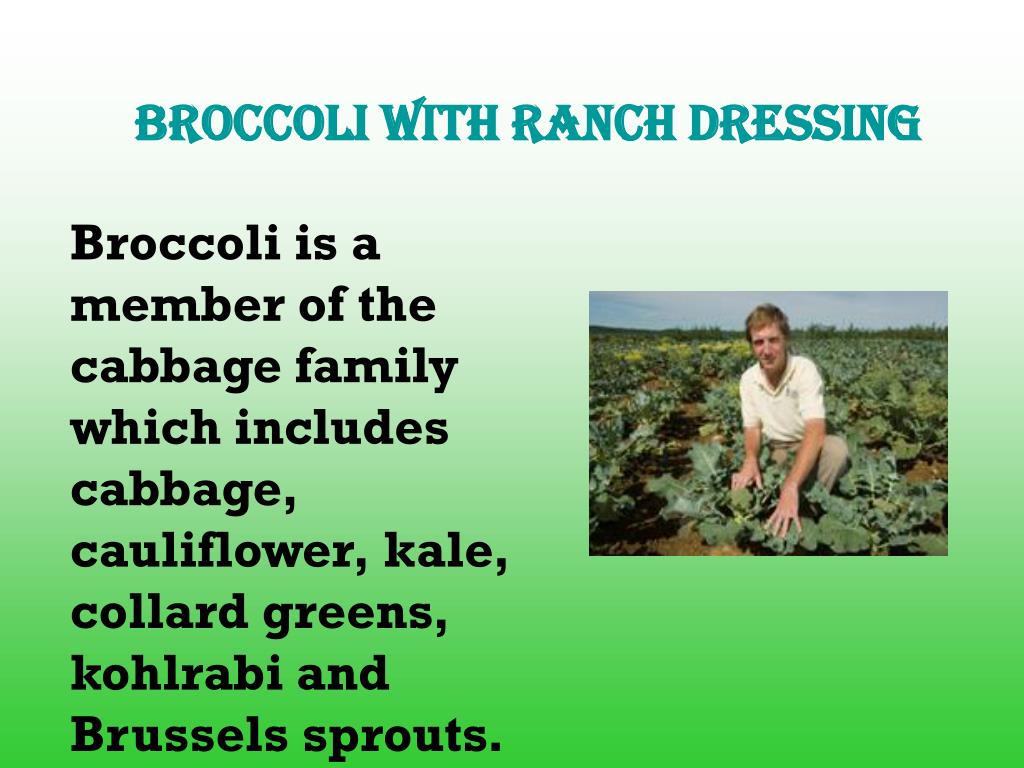 BROCCOLI WITH RANCH DRESSING

Broccoli is a member of the cabbage family which includes cabbage, cauliflower, kale, collard greens, kohlrabi and Brussels sprouts.